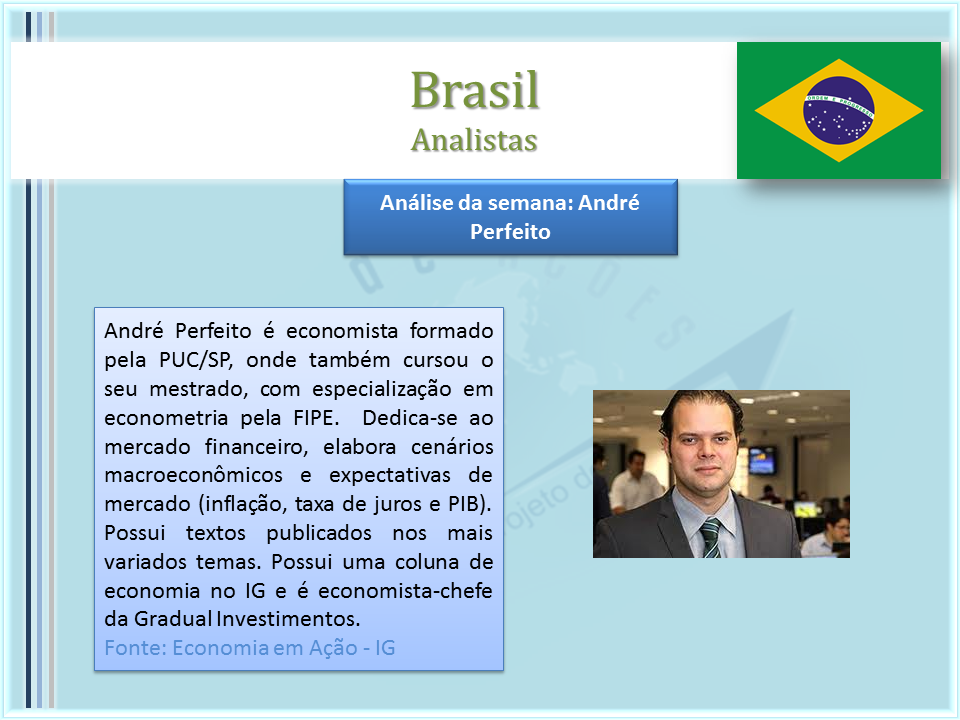 Brasil
Analistas

ORDEM E PROGRESSO

Análise da semana: André Perfeito

André Perfeito é economista formado pela PUC/SP, onde também cursou o seu mestrado, com especialização em econometria pela FIPE. Dedica-se ao mercado financeiro, elabora cenários macroeconômicos e expectativas de mercado (inflação, taxa de juros e PIB). Possui textos publicados nos mais variados temas. Possui uma coluna de economia no IG e é economista-chefe da Gradual Investimentos.
Fonte: Economia em Ação - IG